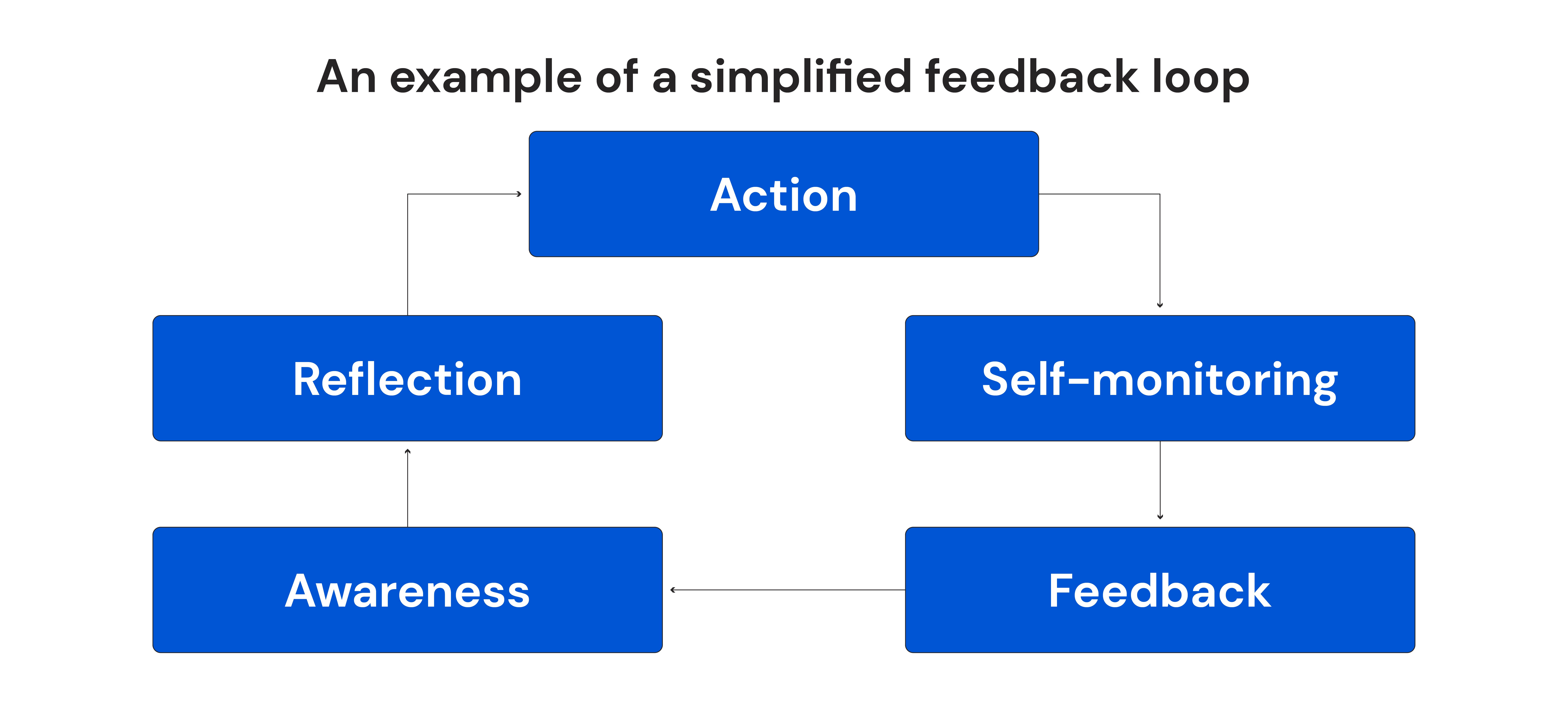 An example of a simplified feedback loop

Action

Reflection

Self-monitoring

Awareness

Feedback